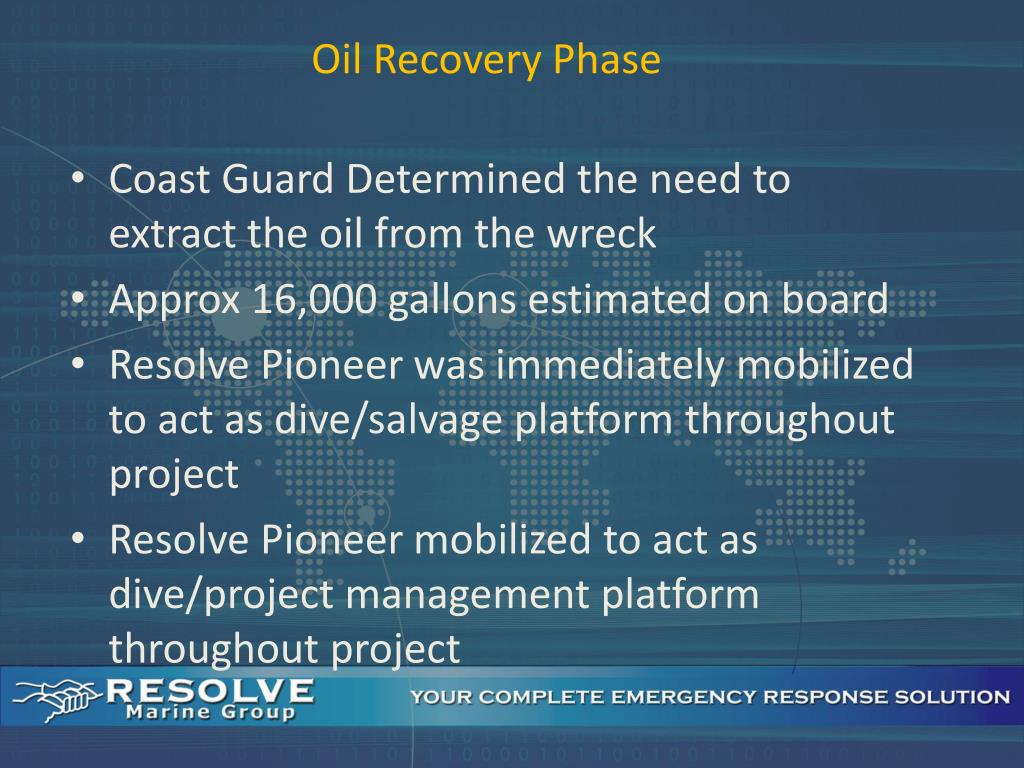 Oil Recovery Phase

• Coast Guard Determined the need to extract the oil from the wreck
• Approx 16,000 gallons estimated on board
• Resolve Pioneer was immediately mobilized to act as dive/salvage platform throughout project
• Resolve Pioneer mobilized to act as dive/project management platform throughout project

RESOLVE Marine Group

YOUR COMPLETE EMERGENCY RESPONSE SOLUTION